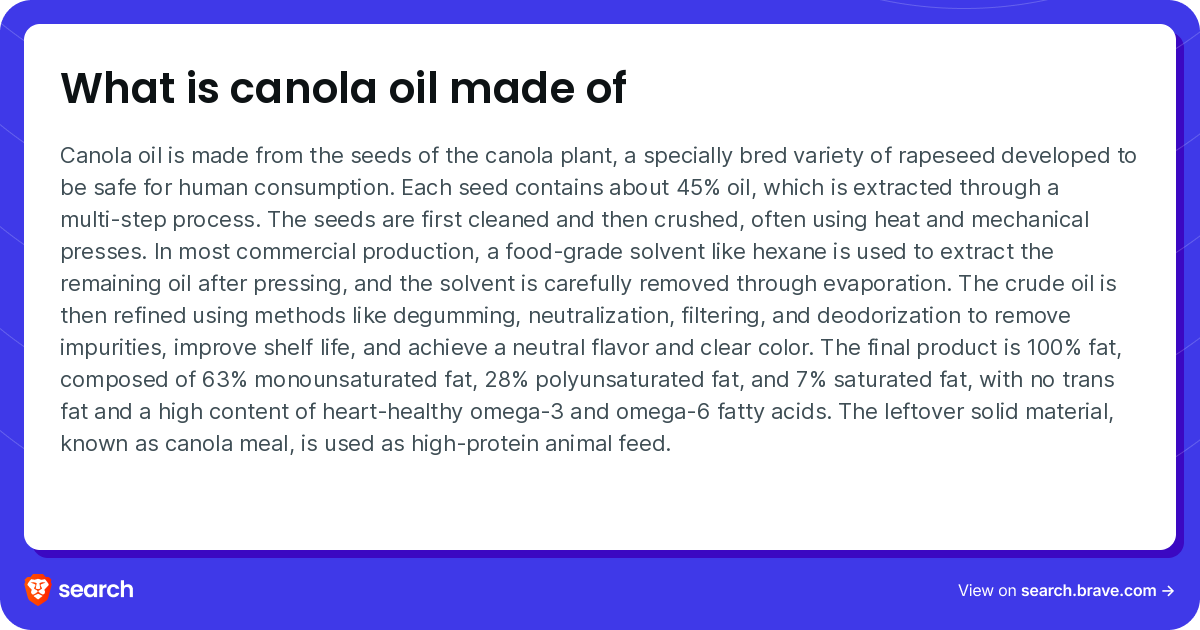 What is canola oil made of

Canola oil is made from the seeds of the canola plant, a specially bred variety of rapeseed developed to be safe for human consumption. Each seed contains about 45% oil, which is extracted through a multi-step process. The seeds are first cleaned and then crushed, often using heat and mechanical presses. In most commercial production, a food-grade solvent like hexane is used to extract the remaining oil after pressing, and the solvent is carefully removed through evaporation. The crude oil is then refined using methods like degumming, neutralization, filtering, and deodorization to remove impurities, improve shelf life, and achieve a neutral flavor and clear color. The final product is 100% fat, composed of 63% monounsaturated fat, 28% polyunsaturated fat, and 7% saturated fat, with no trans fat and a high content of heart-healthy omega-3 and omega-6 fatty acids. The leftover solid material, known as canola meal, is used as high-protein animal feed.

search

View on search.brave.com →